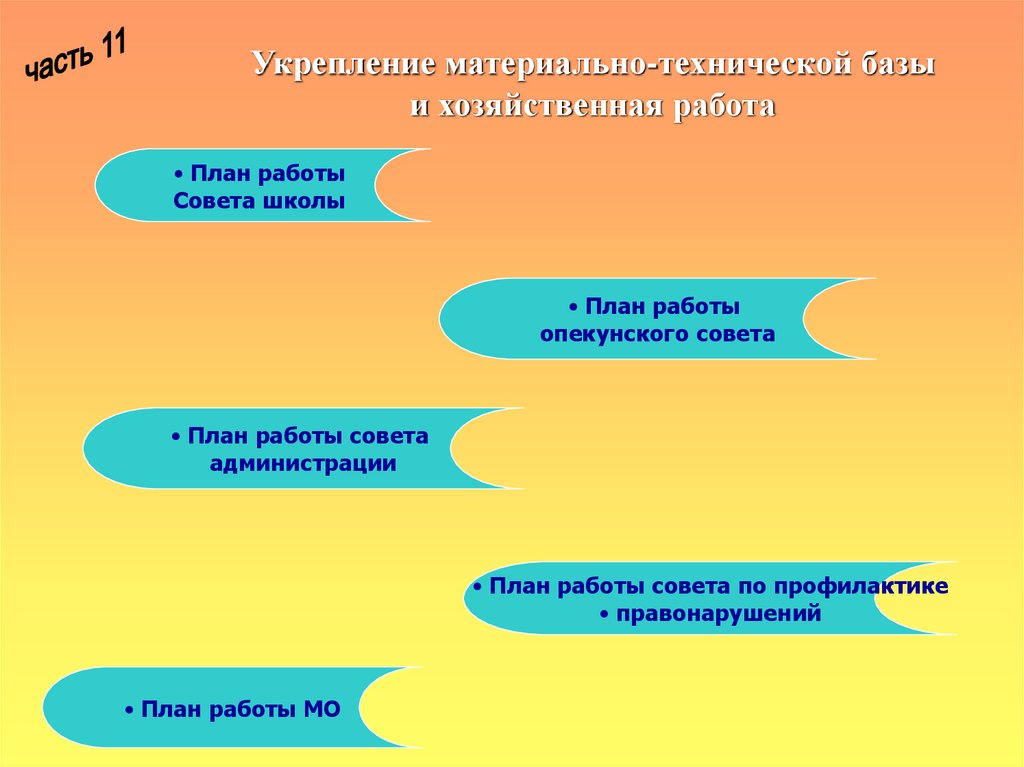 часть 11

Укрепление материально-технической базы и хозяйственная работа

• План работы Совета школы

• План работы опекунского совета

• План работы совета администрации

• План работы совета по профилактике
• правонарушений

• План работы МО